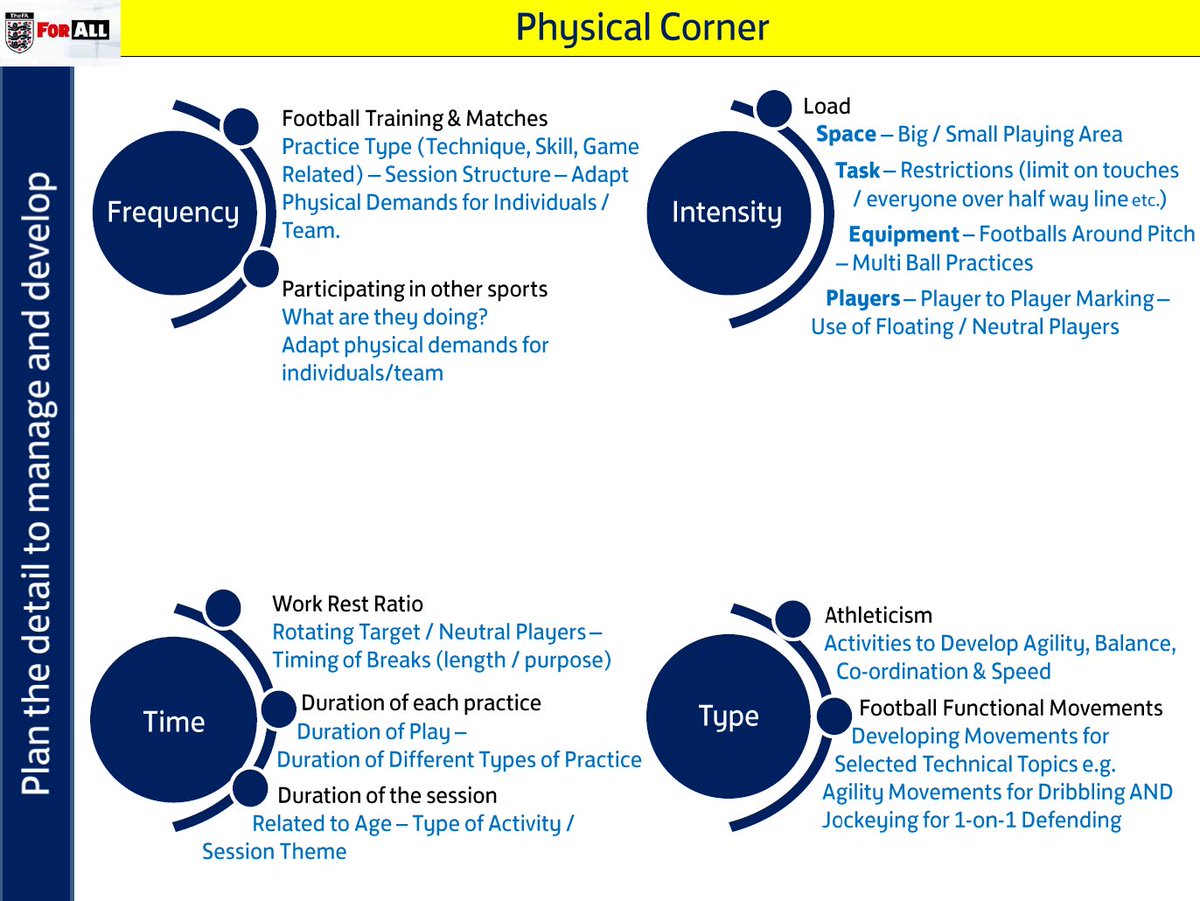 TheFA FOR ALL

Physical Corner

Plan the detail to manage and develop

Frequency

Football Training & Matches
Practice Type (Technique, Skill, Game Related) – Session Structure – Adapt Physical Demands for Individuals / Team.

Participating in other sports
What are they doing?
Adapt physical demands for individuals/team

Intensity

Load
Space – Big / Small Playing Area
Task – Restrictions (limit on touches / everyone over half way line etc.)
Equipment – Footballs Around Pitch – Multi Ball Practices
Players – Player to Player Marking – Use of Floating / Neutral Players

Time

Work Rest Ratio
Rotating Target / Neutral Players – Timing of Breaks (length / purpose)

Duration of each practice
Duration of Play –
Duration of Different Types of Practice

Duration of the session
Related to Age – Type of Activity / Session Theme

Type

Athleticism
Activities to Develop Agility, Balance, Co-ordination & Speed

Football Functional Movements
Developing Movements for Selected Technical Topics e.g. Agility Movements for Dribbling AND Jockeying for 1-on-1 Defending